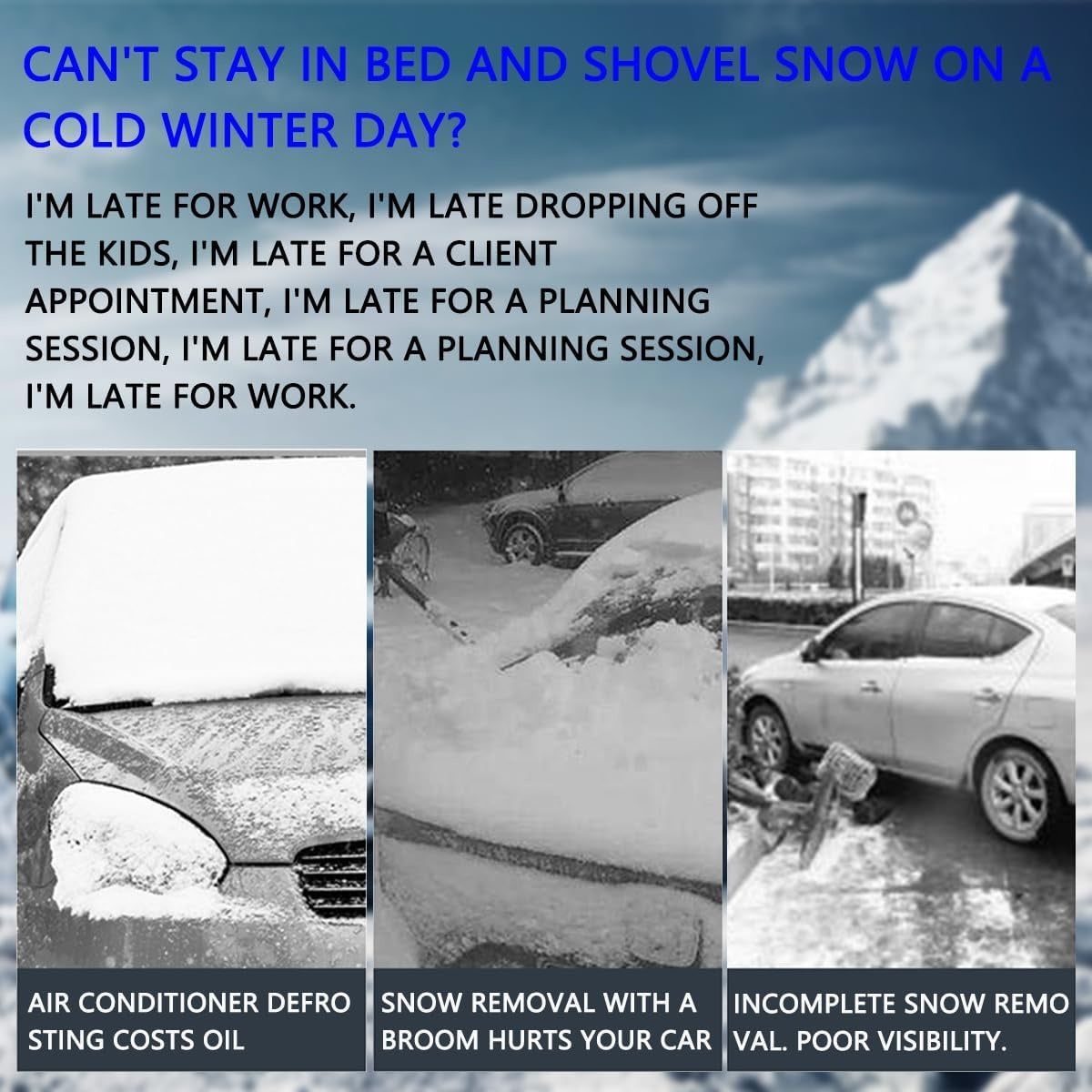 CAN'T STAY IN BED AND SHOVEL SNOW ON A COLD WINTER DAY?

I'M LATE FOR WORK, I'M LATE DROPPING OFF THE KIDS, I'M LATE FOR A CLIENT APPOINTMENT, I'M LATE FOR A PLANNING SESSION, I'M LATE FOR A PLANNING SESSION, I'M LATE FOR WORK.

AIR CONDITIONER DEFRO STING COSTS OIL

SNOW REMOVAL WITH A BROOM HURTS YOUR CAR

INCOMPLETE SNOW REMO VAL. POOR VISIBILITY.